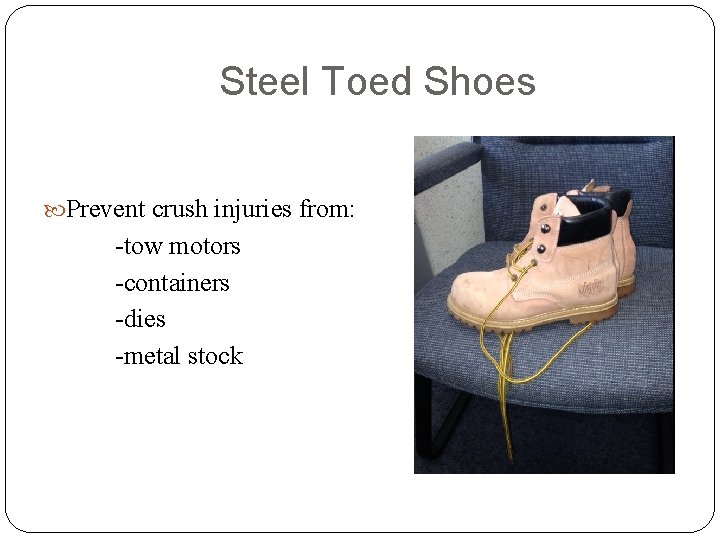 Steel Toed Shoes

Prevent crush injuries from:
-tow motors
-containers
-dies
-metal stock